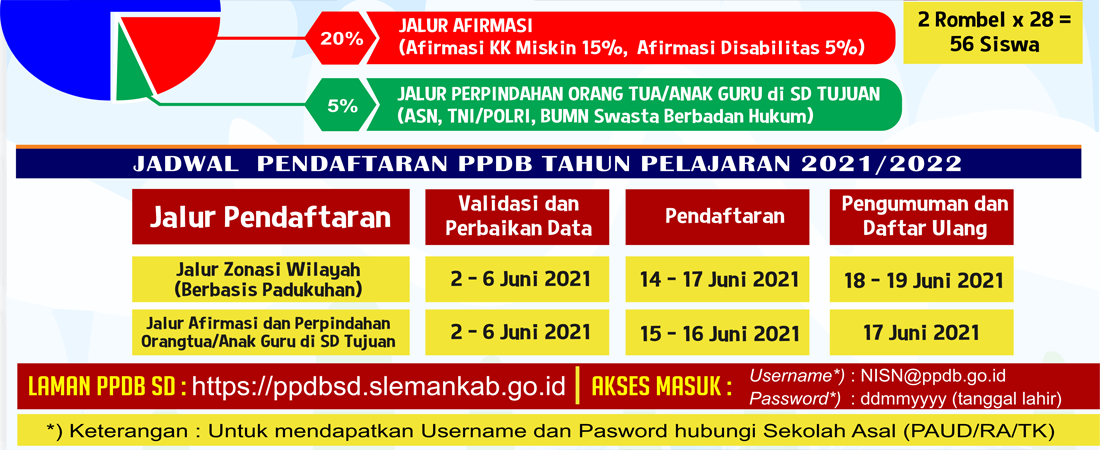 20%
JALUR AFIRMASI
(Afirmasi KK Miskin 15%, Afirmasi Disabilitas 5%)

2 Rombel x 28 = 56 Siswa

5%
JALUR PERPINDAHAN ORANG TUA/ANAK GURU di SD TUJUAN
(ASN, TNI/POLRI, BUMN Swasta Berbadan Hukum)

JADWAL PENDAFTARAN PPDB TAHUN PELAJARAN 2021/2022

| Jalur Pendaftaran | Validasi dan Perbaikan Data | Pendaftaran | Pengumuman dan Daftar Ulang |
|---|---|---|---|
| Jalur Zonasi Wilayah (Berbasis Padukuhan) | 2 - 6 Juni 2021 | 14 - 17 Juni 2021 | 18 - 19 Juni 2021 |
| Jalur Afirmasi dan Perpindahan Orangtua/Anak Guru di SD Tujuan | 2 - 6 Juni 2021 | 15 - 16 Juni 2021 | 17 Juni 2021 |

LAMAN PPDB SD : https://ppdbsd.slemankab.go.id | AKSES MASUK : Username*) : NISN@ppdb.go.id
Password*) : ddmmyyyy (tanggal lahir)

*) Keterangan : Untuk mendapatkan Username dan Pasword hubungi Sekolah Asal (PAUD/RA/TK)